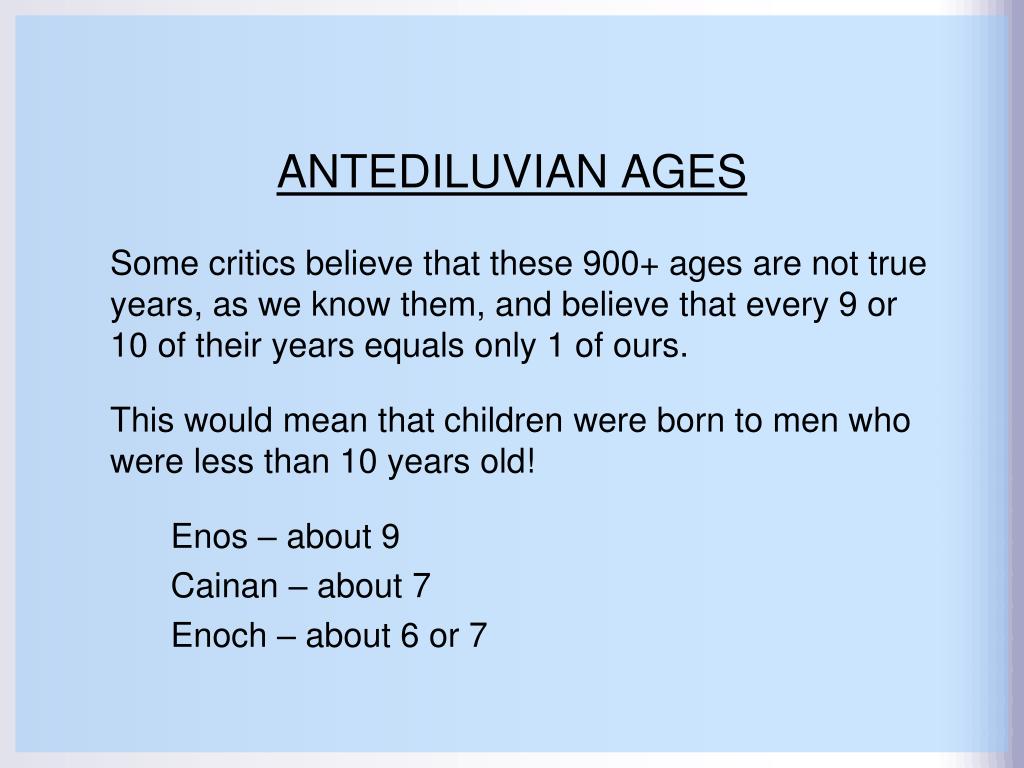 ANTEDILUVIAN AGES

Some critics believe that these 900+ ages are not true years, as we know them, and believe that every 9 or 10 of their years equals only 1 of ours.

This would mean that children were born to men who were less than 10 years old!

Enos – about 9
Cainan – about 7
Enoch – about 6 or 7